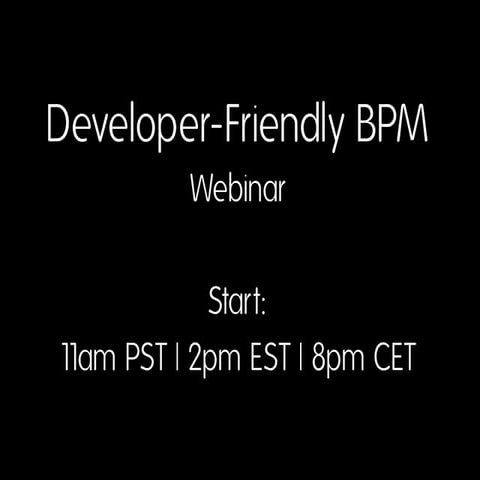 Developer-Friendly BPM
Webinar

Start:
11am PST | 2pm EST | 8pm CET